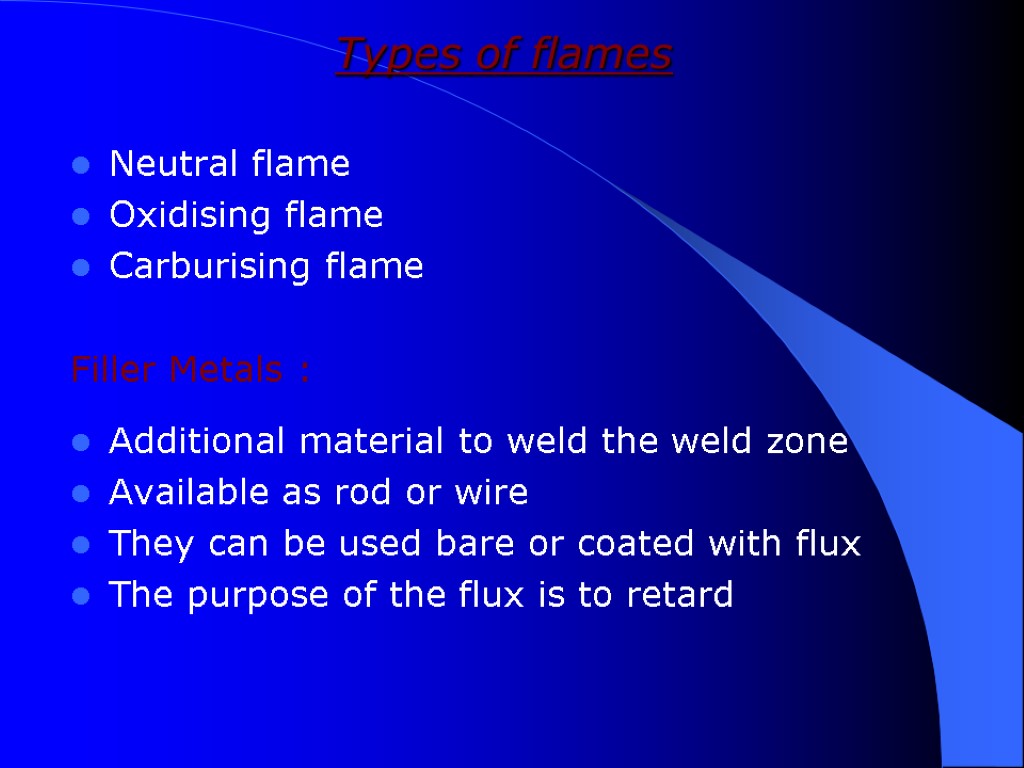 Types of flames

Neutral flame
Oxidising flame
Carburising flame

Filler Metals :

Additional material to weld the weld zone
Available as rod or wire
They can be used bare or coated with flux
The purpose of the flux is to retard